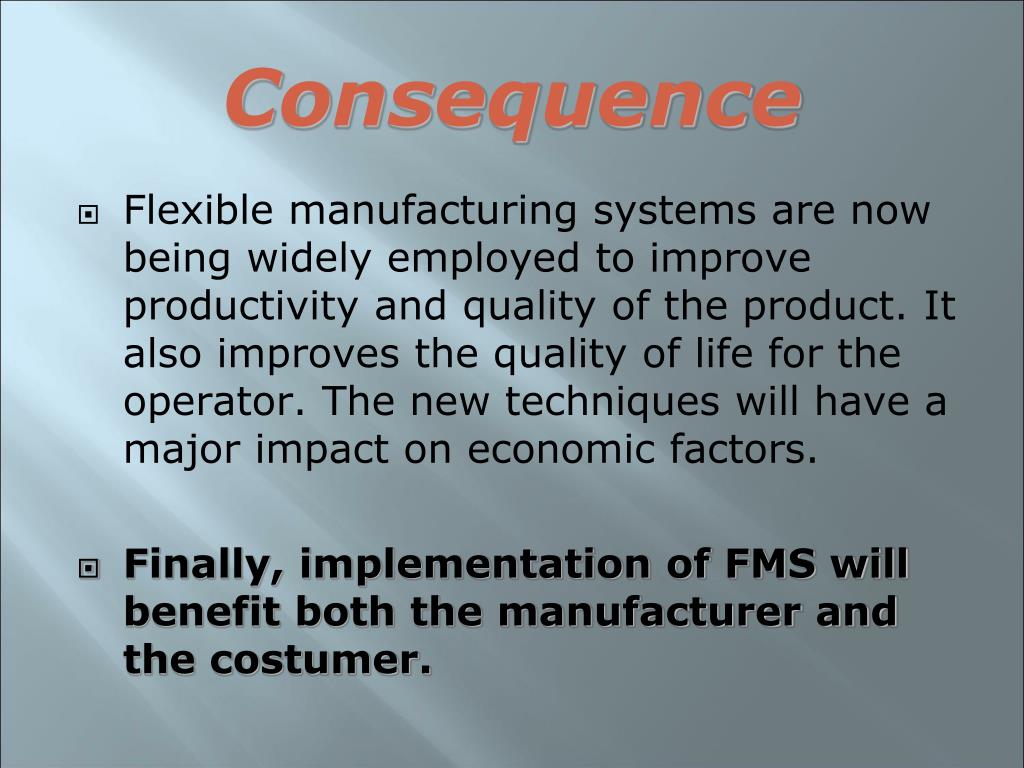 Consequence

Flexible manufacturing systems are now being widely employed to improve productivity and quality of the product. It also improves the quality of life for the operator. The new techniques will have a major impact on economic factors.

Finally, implementation of FMS will benefit both the manufacturer and the costumer.